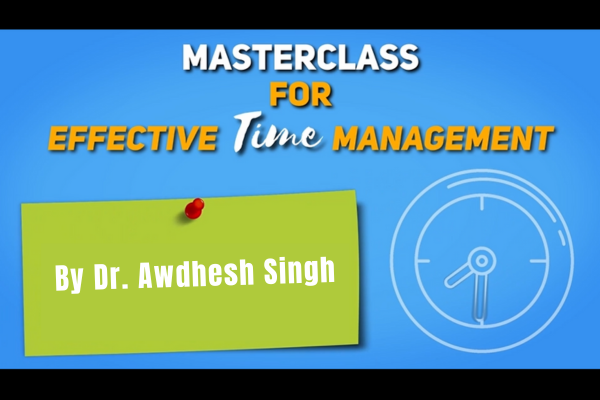 MASTERCLASS
FOR
EFFECTIVE Time MANAGEMENT

By Dr. Awdhesh Singh